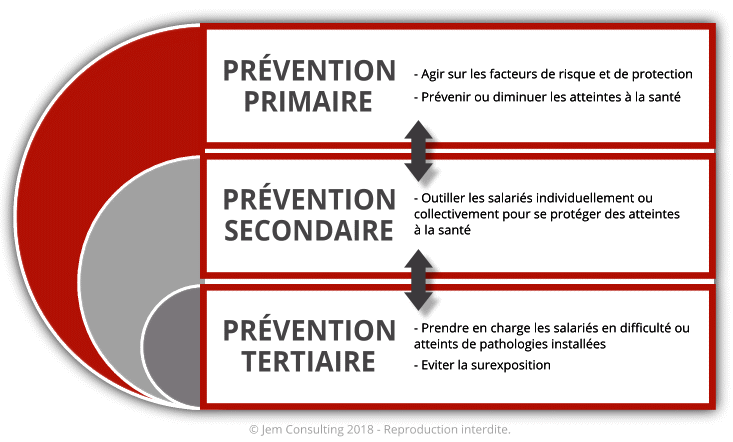 PRÉVENTION PRIMAIRE

- Agir sur les facteurs de risque et de protection
- Prévenir ou diminuer les atteintes à la santé

PRÉVENTION SECONDAIRE

- Outiller les salariés individuellement ou collectivement pour se protéger des atteintes à la santé

PRÉVENTION TERTIAIRE

- Prendre en charge les salariés en difficulté ou atteints de pathologies installées
- Eviter la surexposition

© Jem Consulting 2018 - Reproduction interdite.